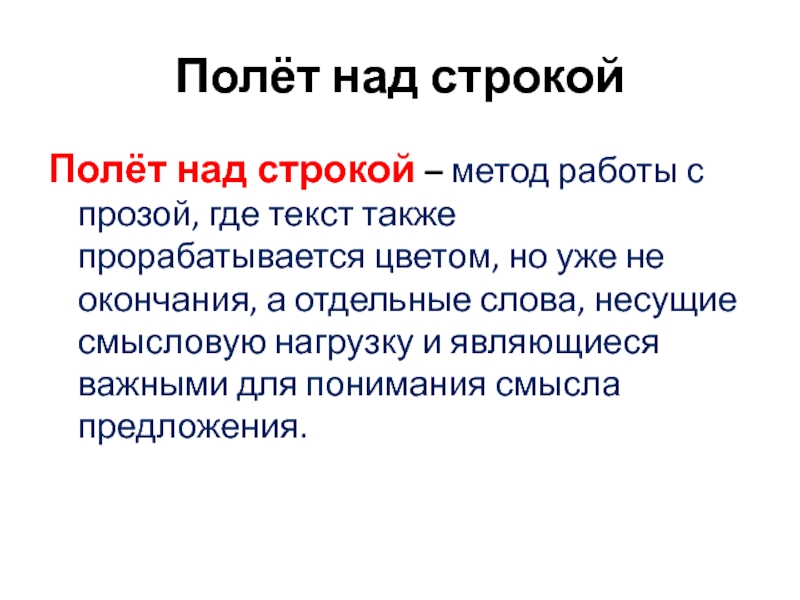 Полёт над строкой

Полёт над строкой – метод работы с прозой, где текст также прорабатывается цветом, но уже не окончания, а отдельные слова, несущие смысловую нагрузку и являющиеся важными для понимания смысла предложения.